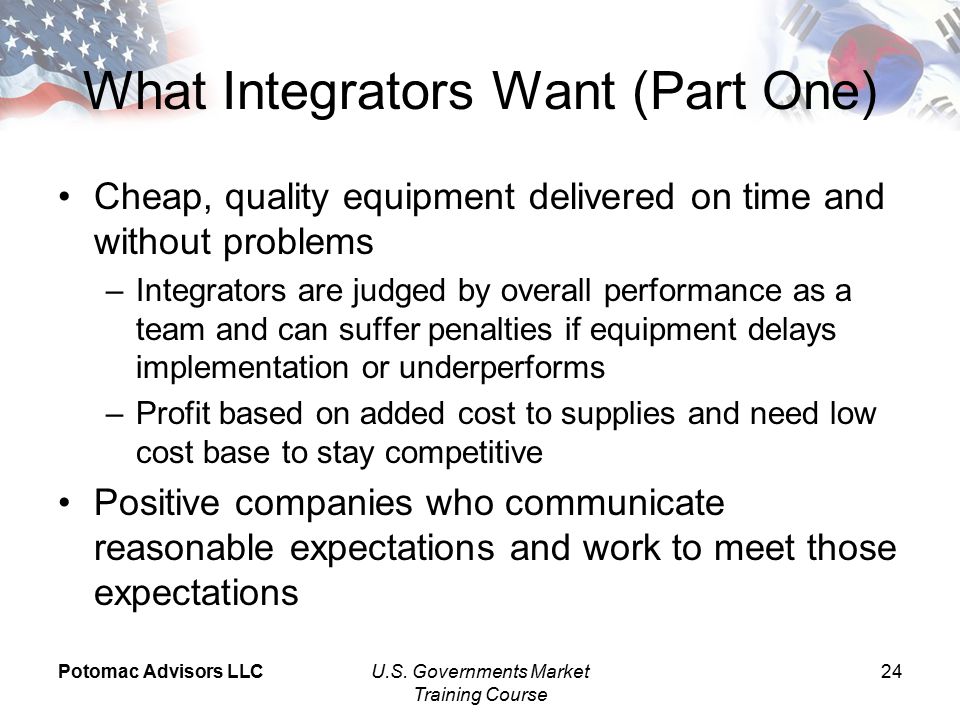 What Integrators Want (Part One)

• Cheap, quality equipment delivered on time and without problems

– Integrators are judged by overall performance as a team and can suffer penalties if equipment delays implementation or underperforms

– Profit based on added cost to supplies and need low cost base to stay competitive

• Positive companies who communicate reasonable expectations and work to meet those expectations

Potomac Advisors LLC

U.S. Governments Market Training Course

24